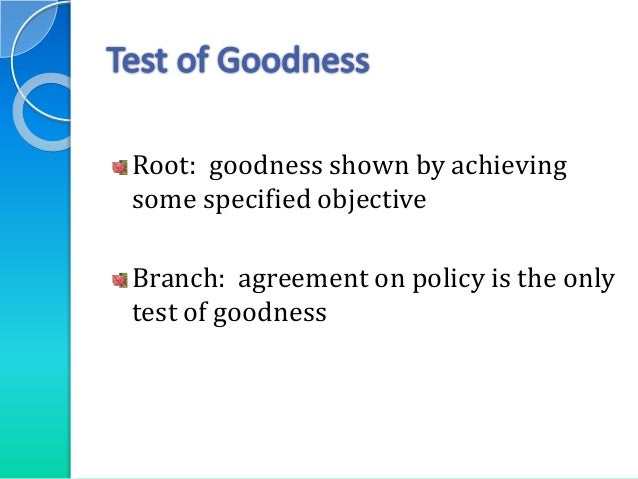 Test of Goodness

Root: goodness shown by achieving some specified objective

Branch: agreement on policy is the only test of goodness